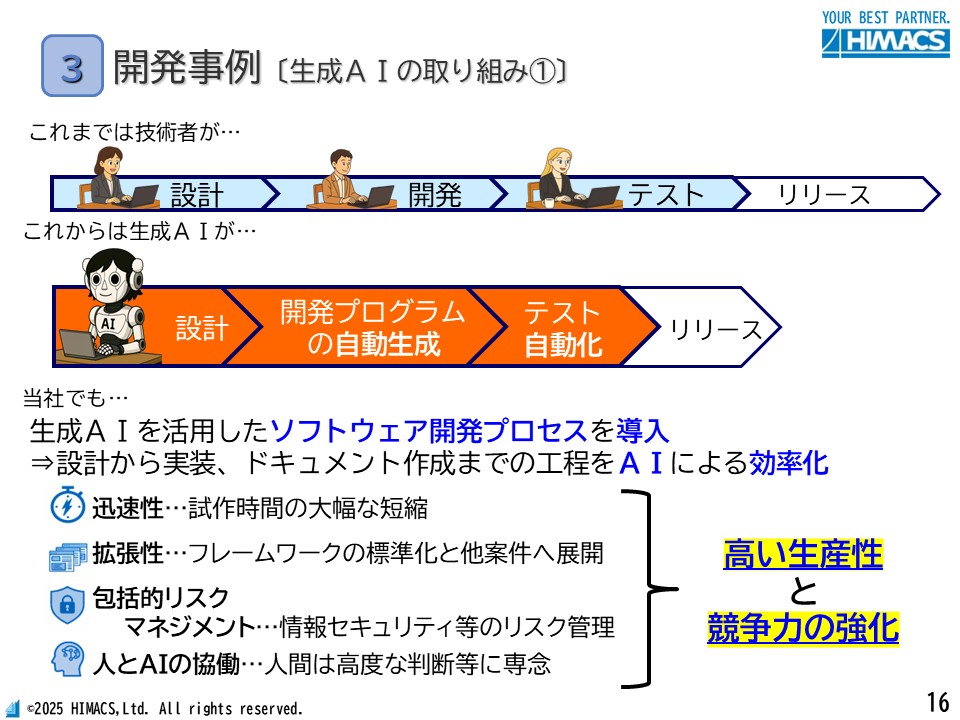 YOUR BEST PARTNER.
HIMACS

3 開発事例〔生成ＡＩの取り組み①〕

これまでは技術者が…

設計 開発 テスト リリース

これからは生成ＡＩが…

AI

設計 開発プログラムの自動生成 テスト自動化 リリース

当社でも…

生成ＡＩを活用したソフトウェア開発プロセスを導入
⇒設計から実装、ドキュメント作成までの工程をＡＩによる効率化

迅速性…試作時間の大幅な短縮

拡張性…フレームワークの標準化と他案件へ展開

包括的リスクマネジメント…情報セキュリティ等のリスク管理

人とAIの協働…人間は高度な判断等に専念

高い生産性
と
競争力の強化

©2025 HIMACS,Ltd. All rights reserved.

16